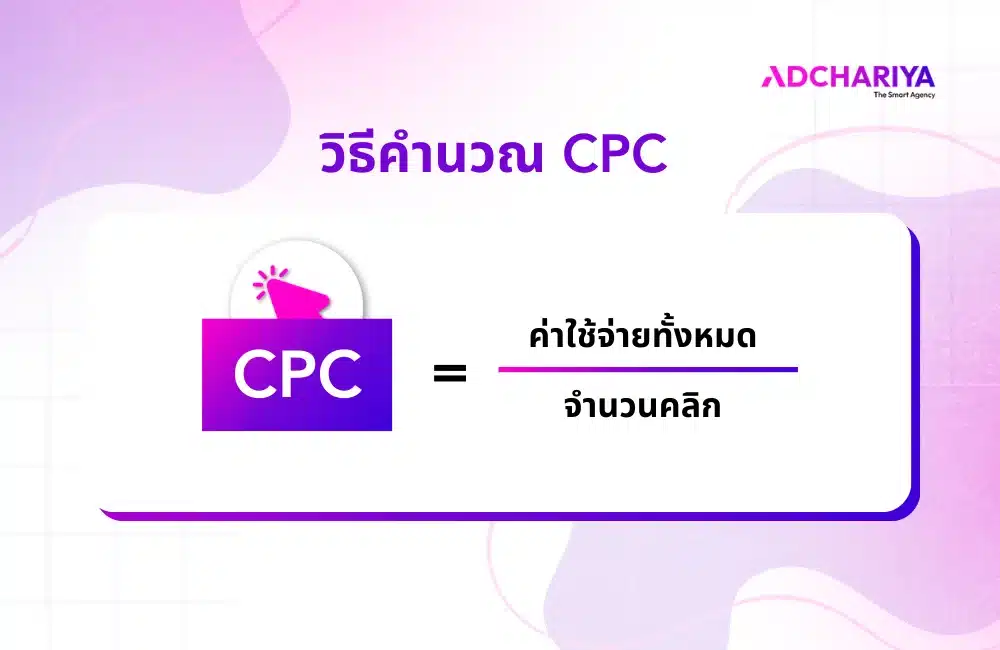 ADCHARIYA
The Smart Agency

วิธีคำนวณ CPC

$\text{CPC} = \frac{\text{ค่าใช้จ่ายทั้งหมด}}{\text{จำนวนคลิก}}$